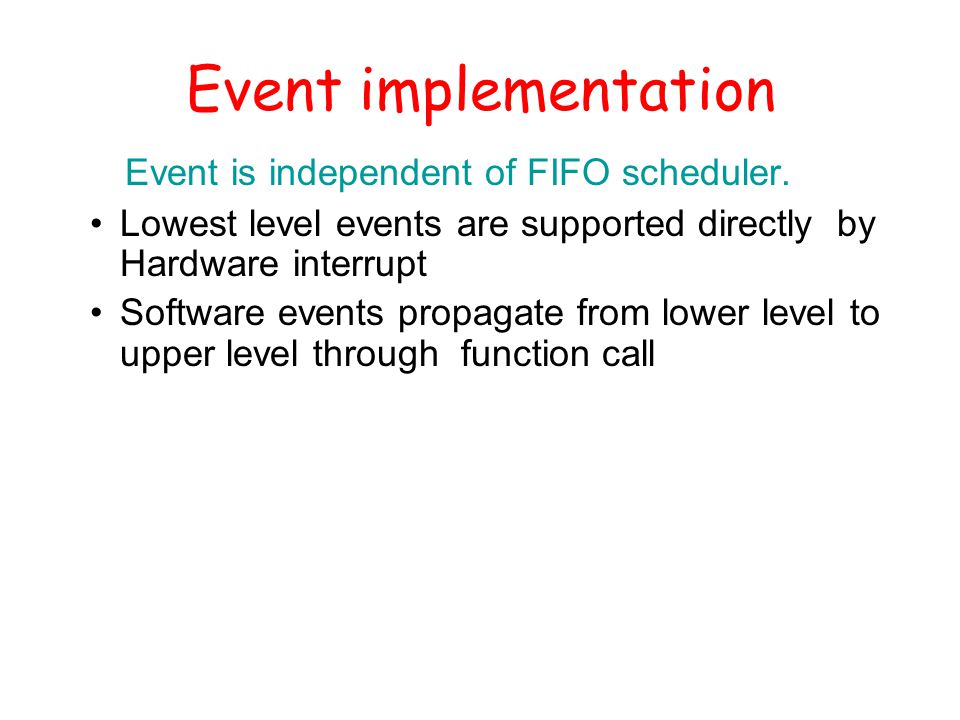 Event implementation

Event is independent of FIFO scheduler.

• Lowest level events are supported directly by Hardware interrupt
• Software events propagate from lower level to upper level through function call